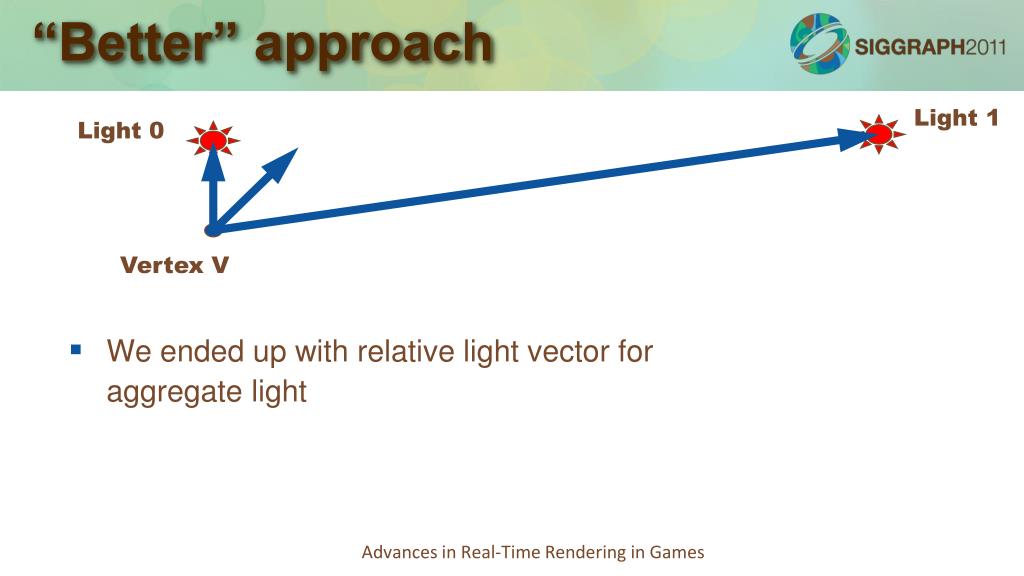 “Better” approach

SIGGRAPH2011

Light 0

Light 1

Vertex V

▪ We ended up with relative light vector for aggregate light

Advances in Real-Time Rendering in Games